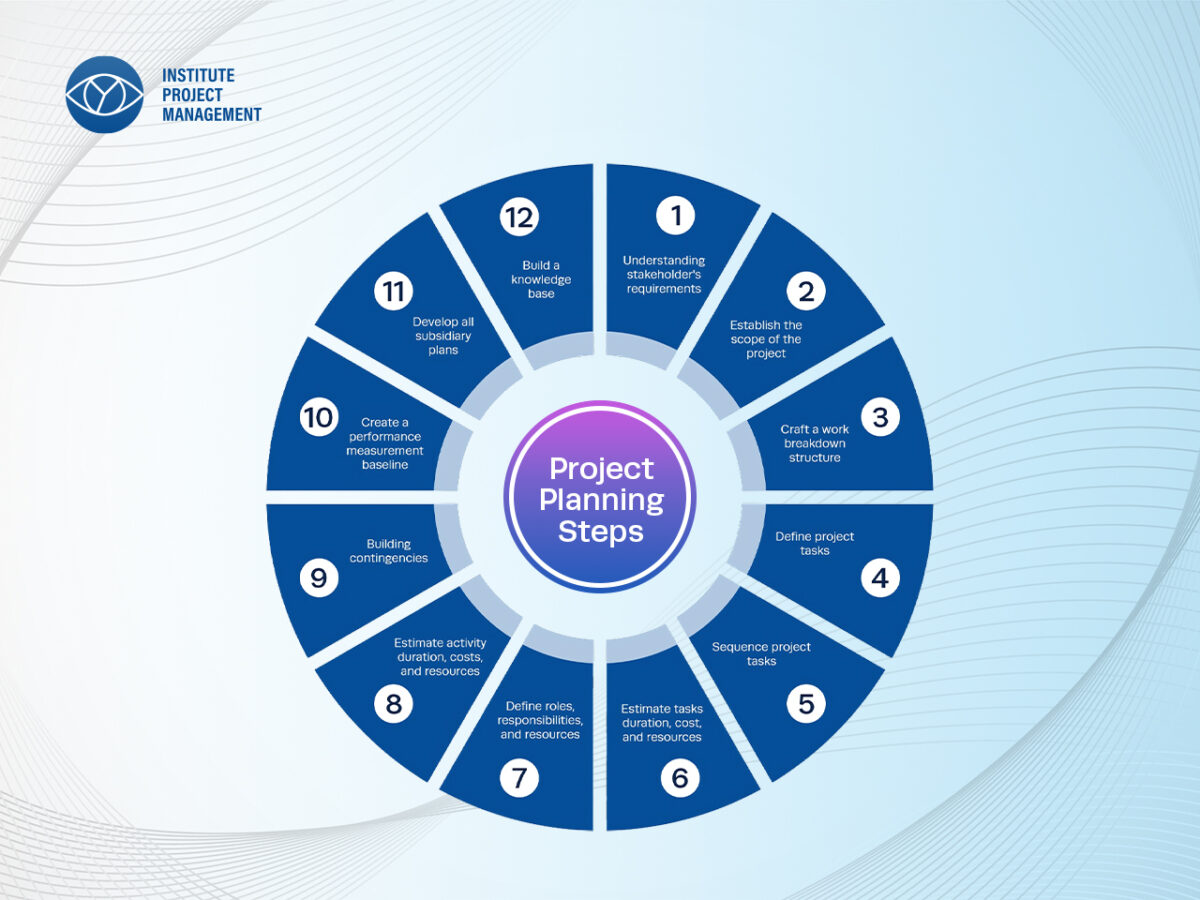 INSTITUTE
PROJECT
MANAGEMENT

Project Planning Steps

1
Understanding stakeholder's requirements

2
Establish the scope of the project

3
Craft a work breakdown structure

4
Define project tasks

5
Sequence project tasks

6
Estimate tasks duration, cost, and resources

7
Define roles, responsibilities, and resources

8
Estimate activity duration, costs, and resources

9
Building contingencies

10
Create a performance measurement baseline

11
Develop all subsidiary plans

12
Build a knowledge base